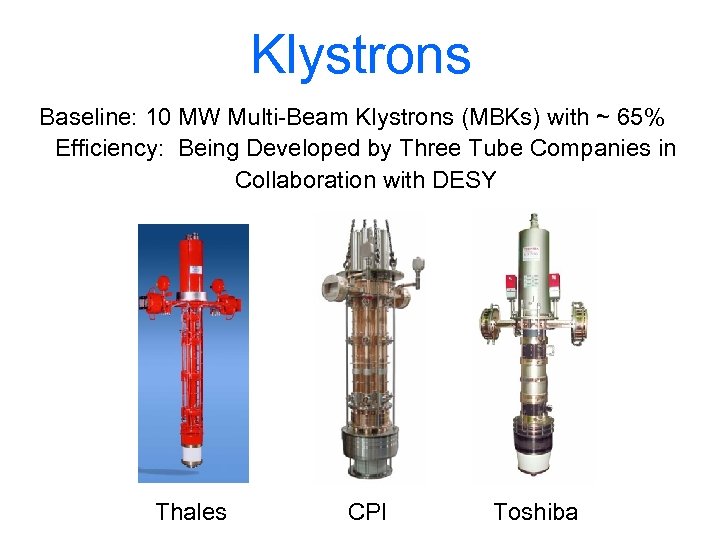 Klystrons

Baseline: 10 MW Multi-Beam Klystrons (MBKs) with ~ 65% Efficiency: Being Developed by Three Tube Companies in Collaboration with DESY

Thales

CPI

Toshiba